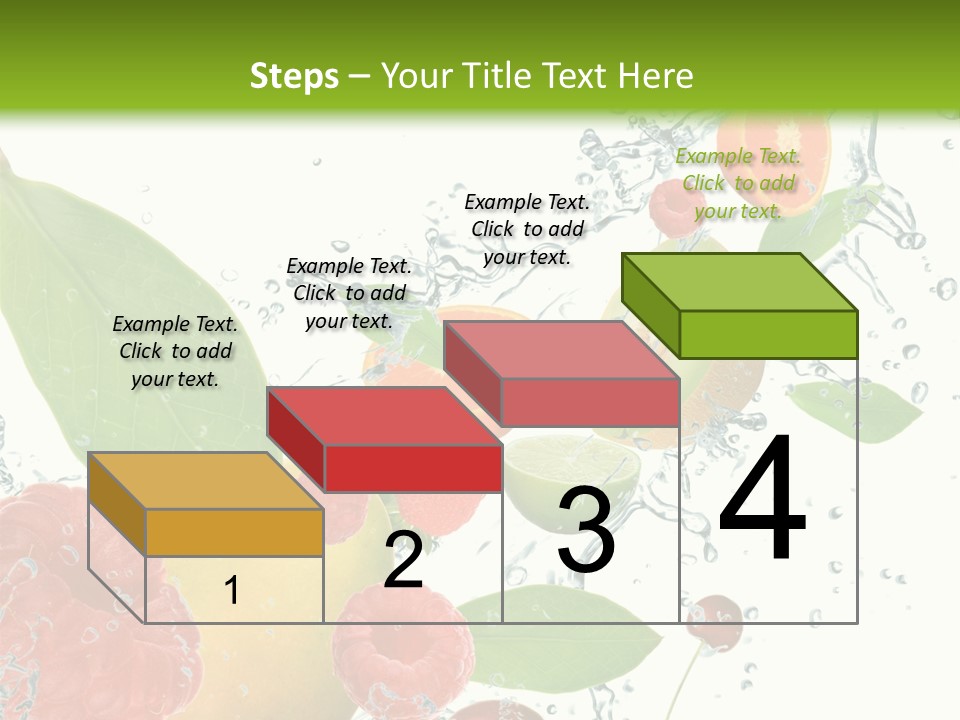 Steps – Your Title Text Here

Example Text. Click to add your text.

Example Text. Click to add your text.

Example Text. Click to add your text.

Example Text. Click to add your text.

1

2

3

4